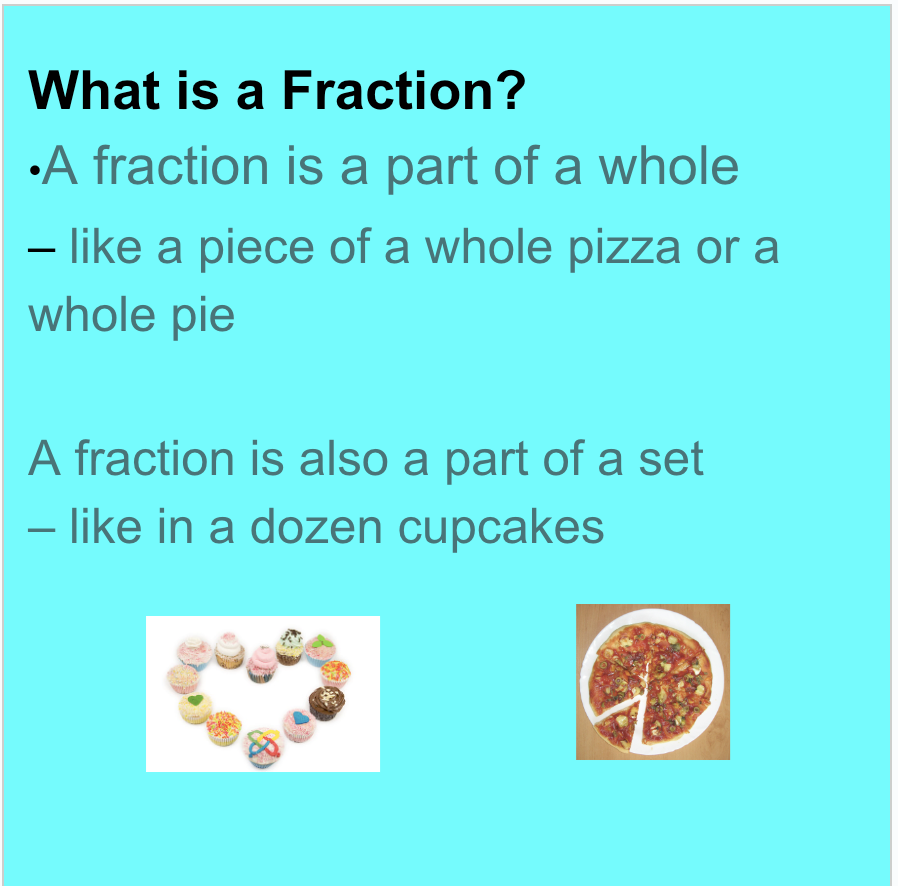 What is a Fraction?

•A fraction is a part of a whole

– like a piece of a whole pizza or a whole pie

A fraction is also a part of a set
– like in a dozen cupcakes